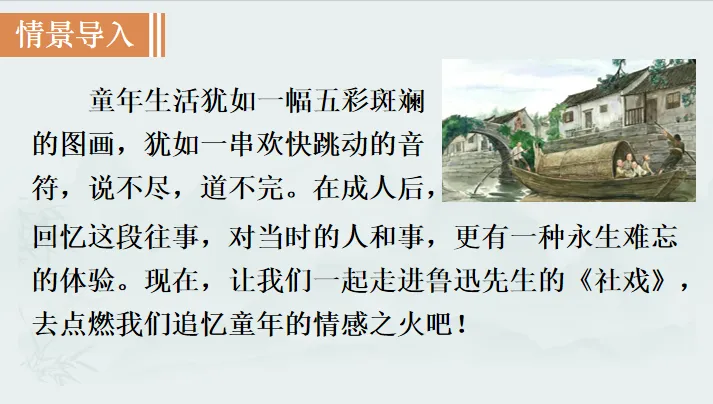 情景导入

童年生活犹如一幅五彩斑斓的图画，犹如一串欢快跳动的音符，说不尽，道不完。在成人后，回忆这段往事，对当时的人和事，更有一种永生难忘的体验。现在，让我们一起走进鲁迅先生的《社戏》，去点燃我们追忆童年的情感之火吧！